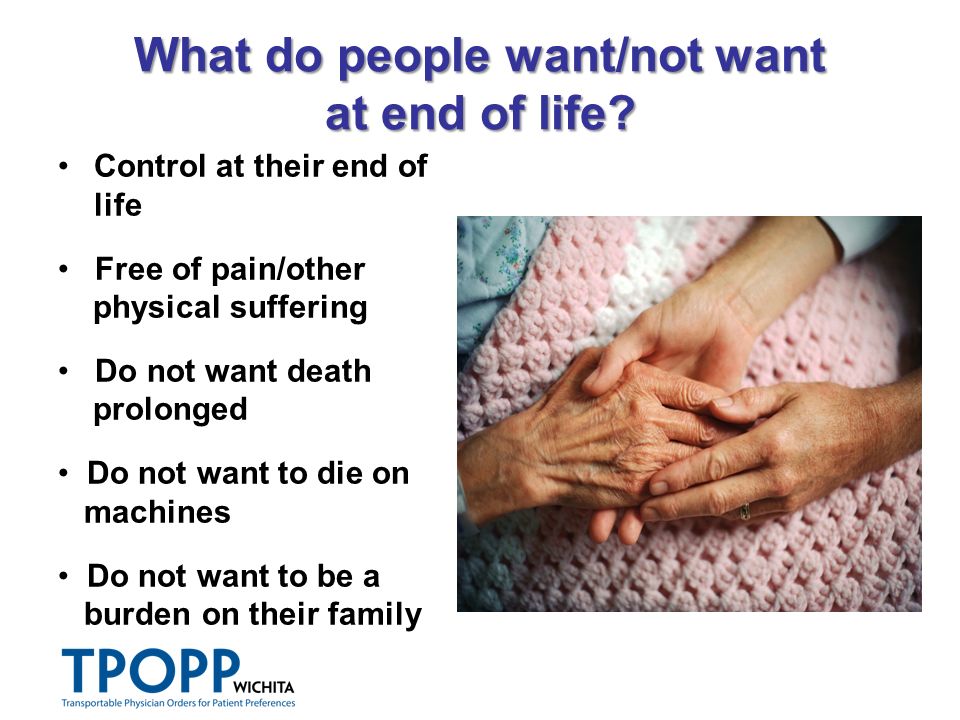 What do people want/not want at end of life?

• Control at their end of life

• Free of pain/other physical suffering

• Do not want death prolonged

• Do not want to die on machines

• Do not want to be a burden on their family

TPOPP WICHITA
Transportable Physician Orders for Patient Preferences